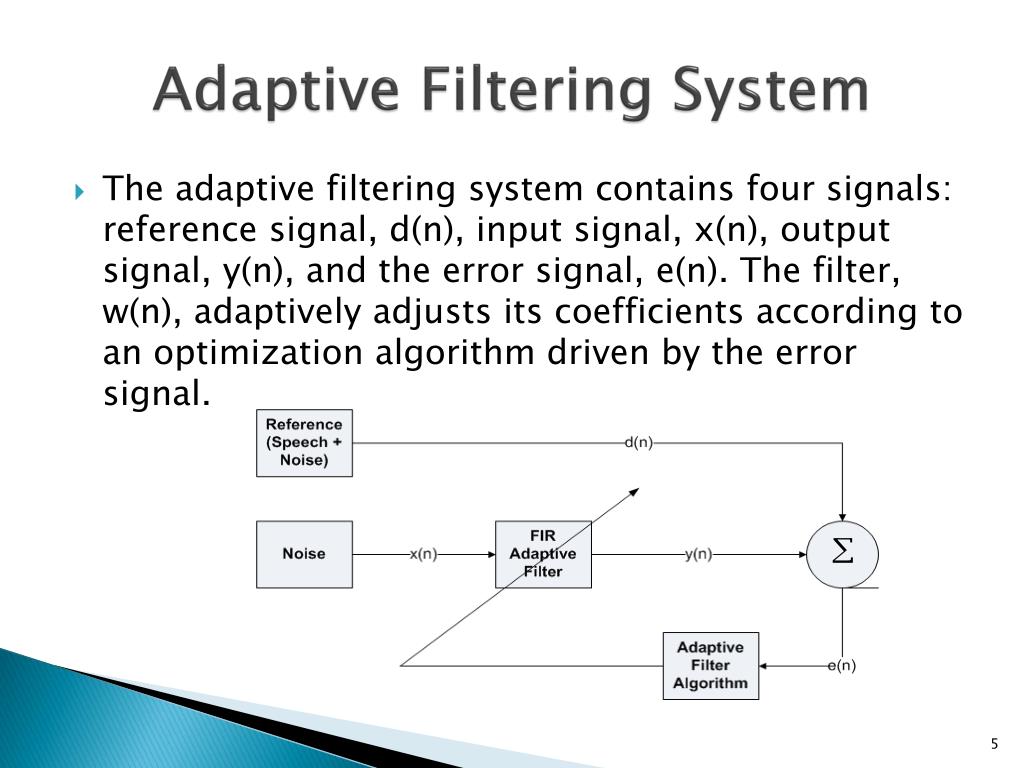 Adaptive Filtering System

The adaptive filtering system contains four signals: reference signal, d(n), input signal, x(n), output signal, y(n), and the error signal, e(n). The filter, w(n), adaptively adjusts its coefficients according to an optimization algorithm driven by the error signal.

Reference (Speech + Noise)

d(n)

Noise

x(n)

FIR Adaptive Filter

y(n)

$\Sigma$

Adaptive Filter Algorithm

e(n)

5